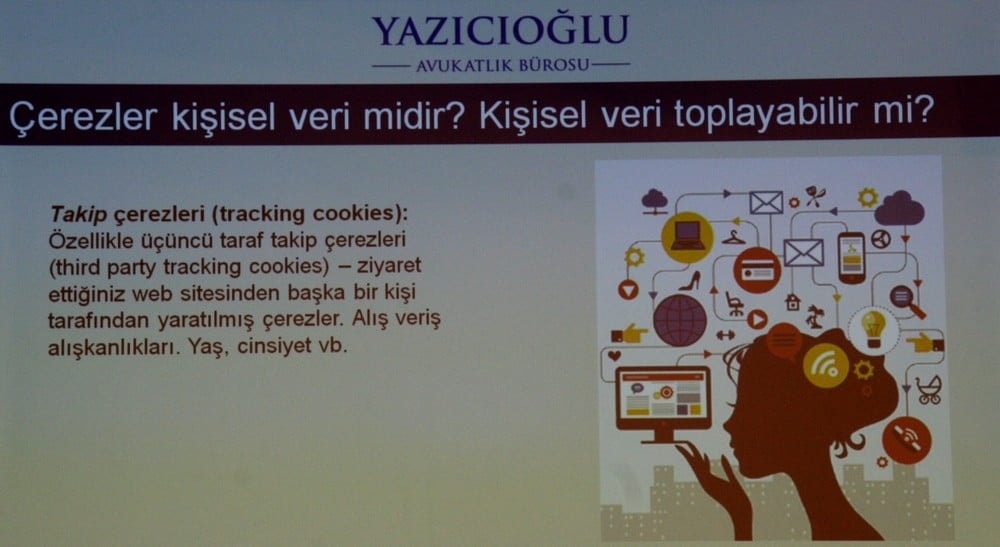 YAZICIOĞLU
AVUKATLIK BÜROSU

Çerezler kişisel veri midir? Kişisel veri toplayabilir mi?

Takip çerezleri (tracking cookies): Özellikle üçüncü taraf takip çerezleri (third party tracking cookies) – ziyaret ettiğiniz web sitesinden başka bir kişi tarafından yaratılmış çerezler. Alış veriş alışkanlıkları. Yaş, cinsiyet vb.